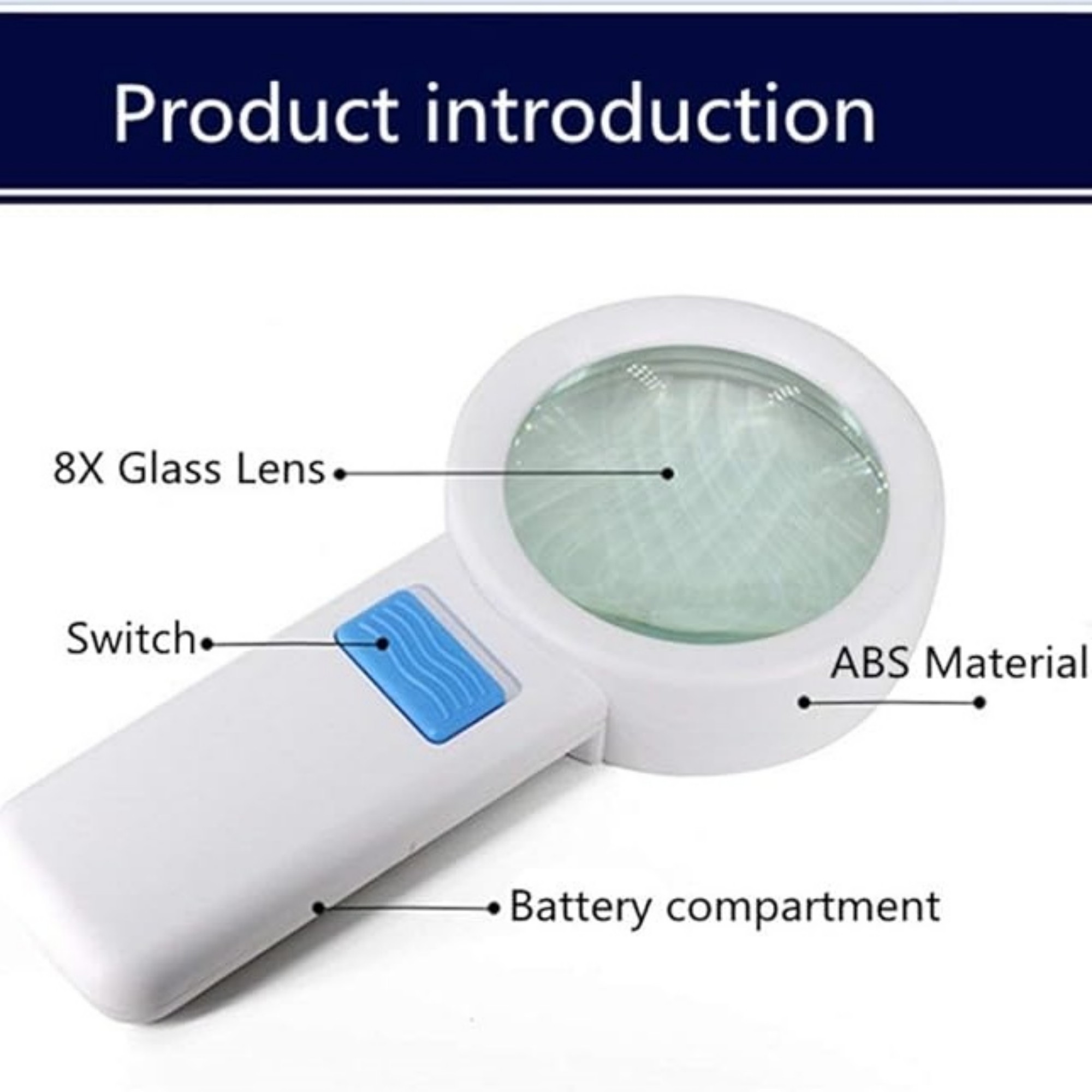 Product introduction

8X Glass Lens

Switch

ABS Material

Battery compartment